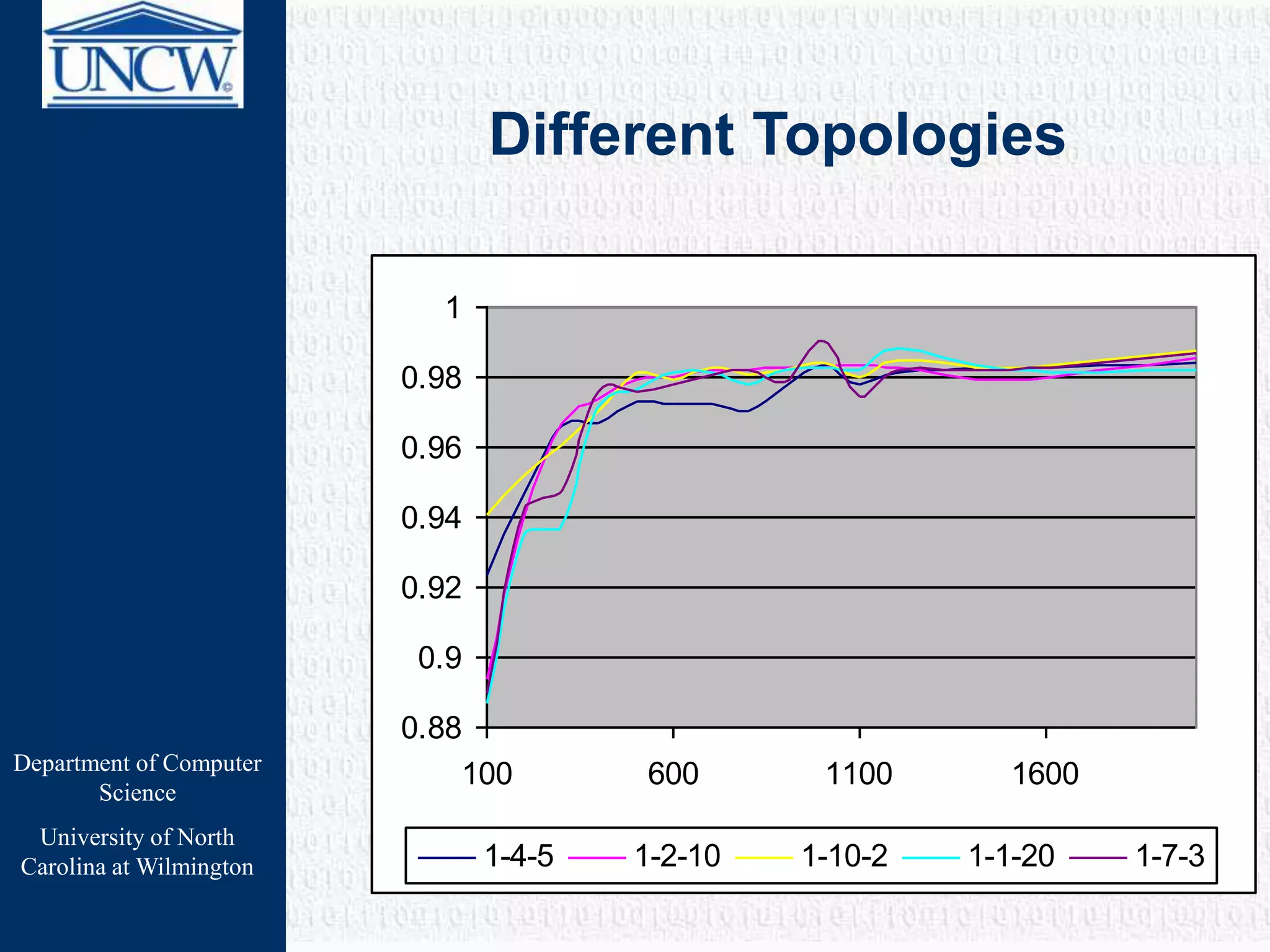 UNCW

Different Topologies

1
0.98
0.96
0.94
0.92
0.9
0.88

100
600
1100
1600

1-4-5
1-2-10
1-10-2
1-1-20
1-7-3

Department of Computer Science

University of North Carolina at Wilmington